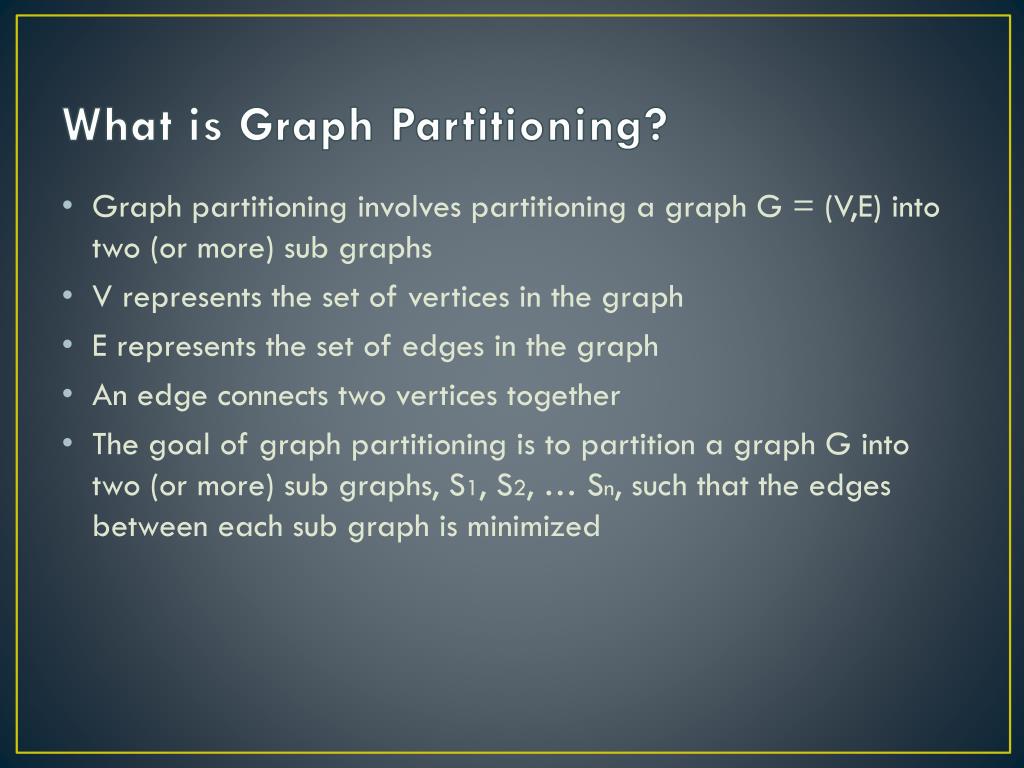 What is Graph Partitioning?

• Graph partitioning involves partitioning a graph G = (V,E) into two (or more) sub graphs
• V represents the set of vertices in the graph
• E represents the set of edges in the graph
• An edge connects two vertices together
• The goal of graph partitioning is to partition a graph G into two (or more) sub graphs, $S_1$, $S_2$, … $S_n$, such that the edges between each sub graph is minimized